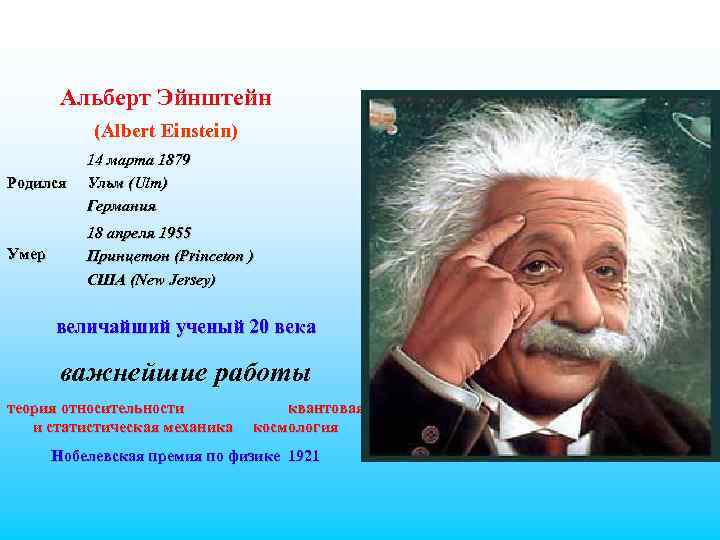 Альберт Эйнштейн
(Albert Einstein)

Родился 14 марта 1879
Ульм (Ulm)
Германия

Умер 18 апреля 1955
Принцетон (Princeton )
США (New Jersey)

величайший ученый 20 века

важнейшие работы

теория относительности квантовая и статистическая механика космология

Нобелевская премия по физике 1921